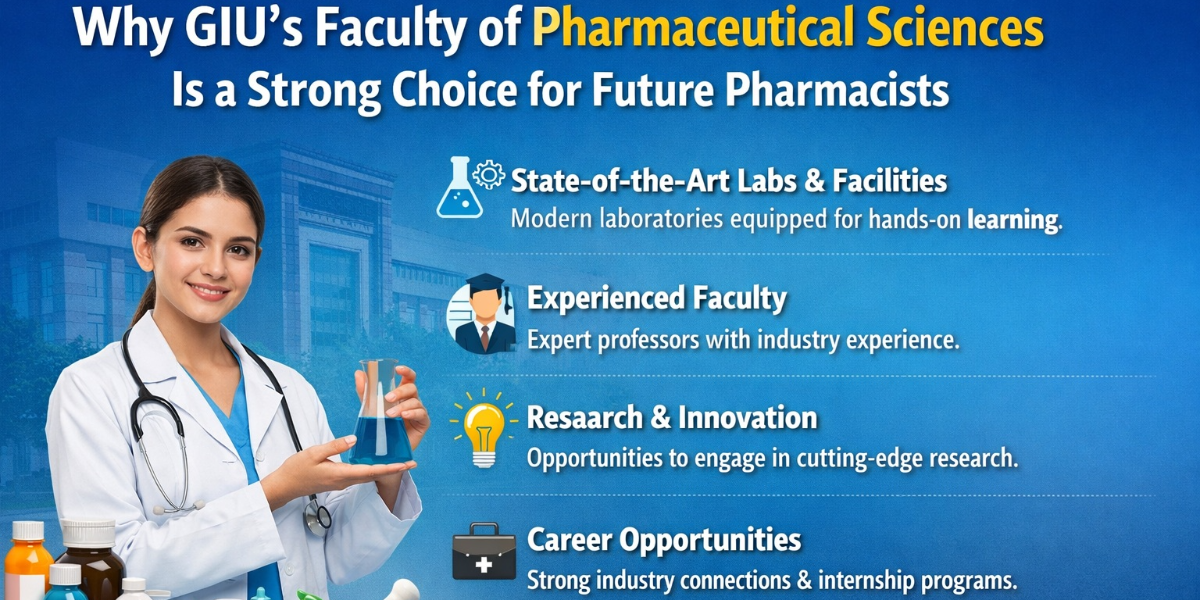 Why GIU's Faculty of Pharmaceutical Sciences Is a Strong Choice for Future Pharmacists

State-of-the-Art Labs & Facilities
Modern laboratories equipped for hands-on learning.

Experienced Faculty
Expert professors with industry experience.

Resaarch & Innovation
Opportunities to engage in cutting-edge research.

Career Opportunities
Strong industry connections & internship programs.